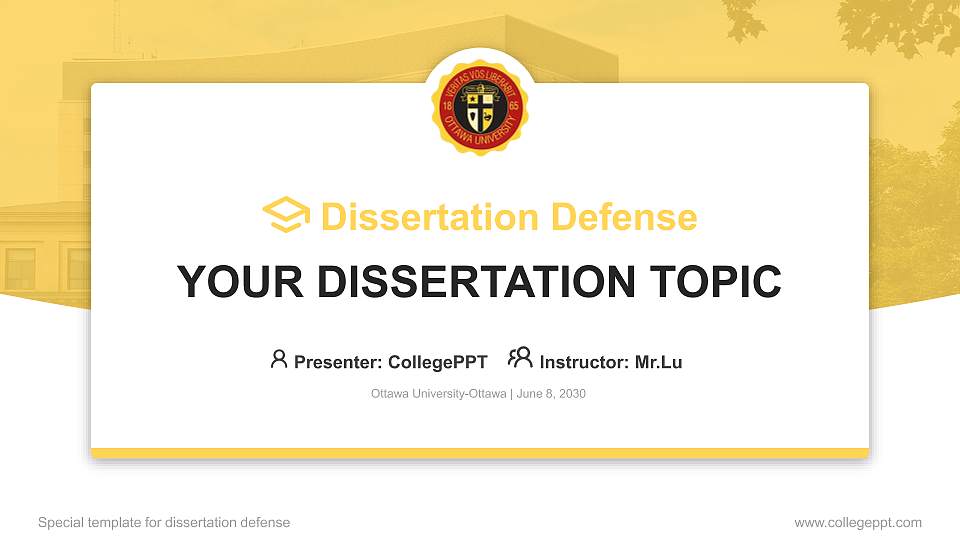 VERITAS VOS LIBERABIT
18 65
OTTAWA UNIVERSITY

Dissertation Defense

YOUR DISSERTATION TOPIC

Presenter: CollegePPT Instructor: Mr.Lu

Ottawa University-Ottawa | June 8, 2030

Special template for dissertation defense

www.collegeppt.com